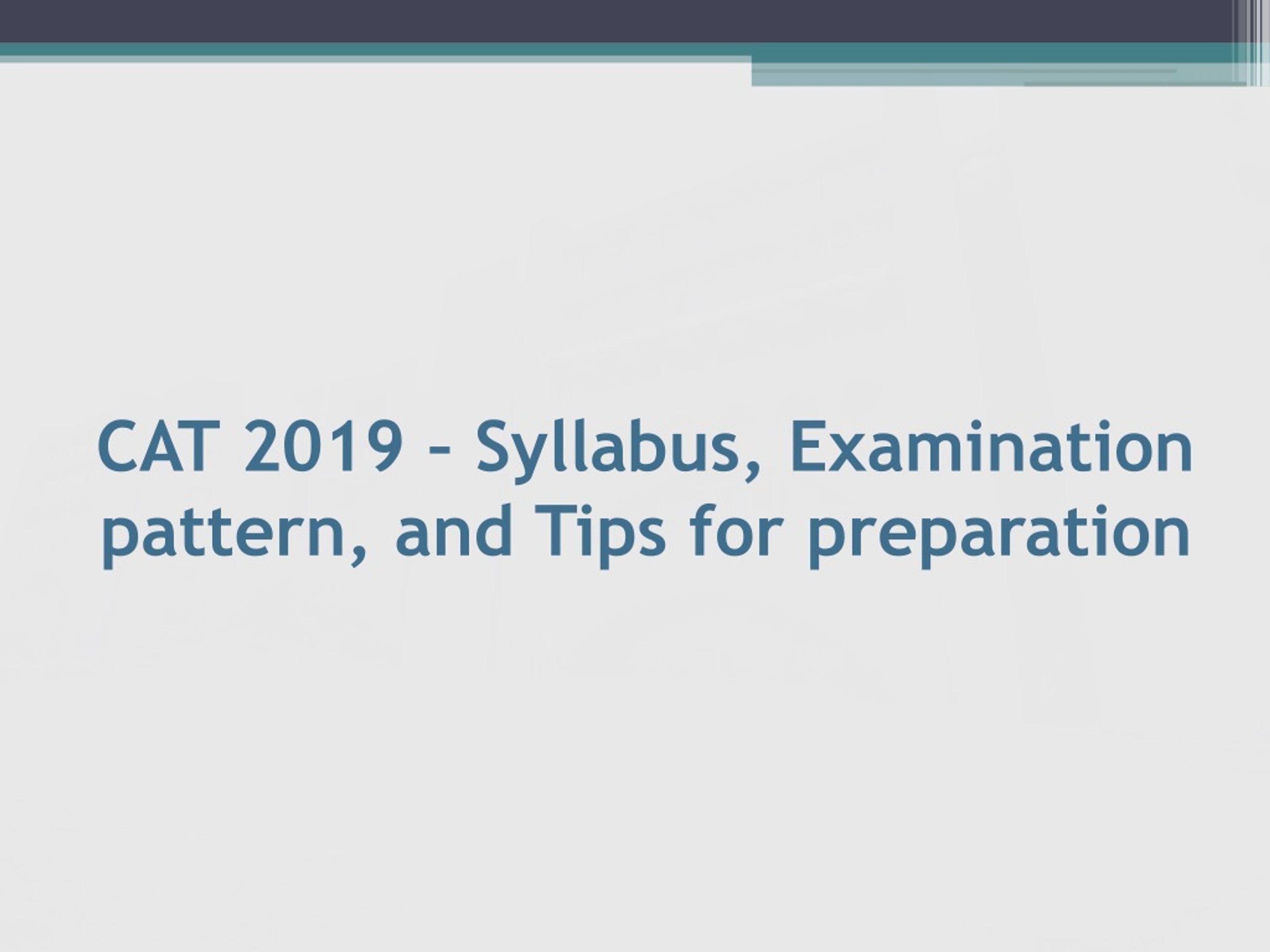 CAT 2019 – Syllabus, Examination pattern, and Tips for preparation